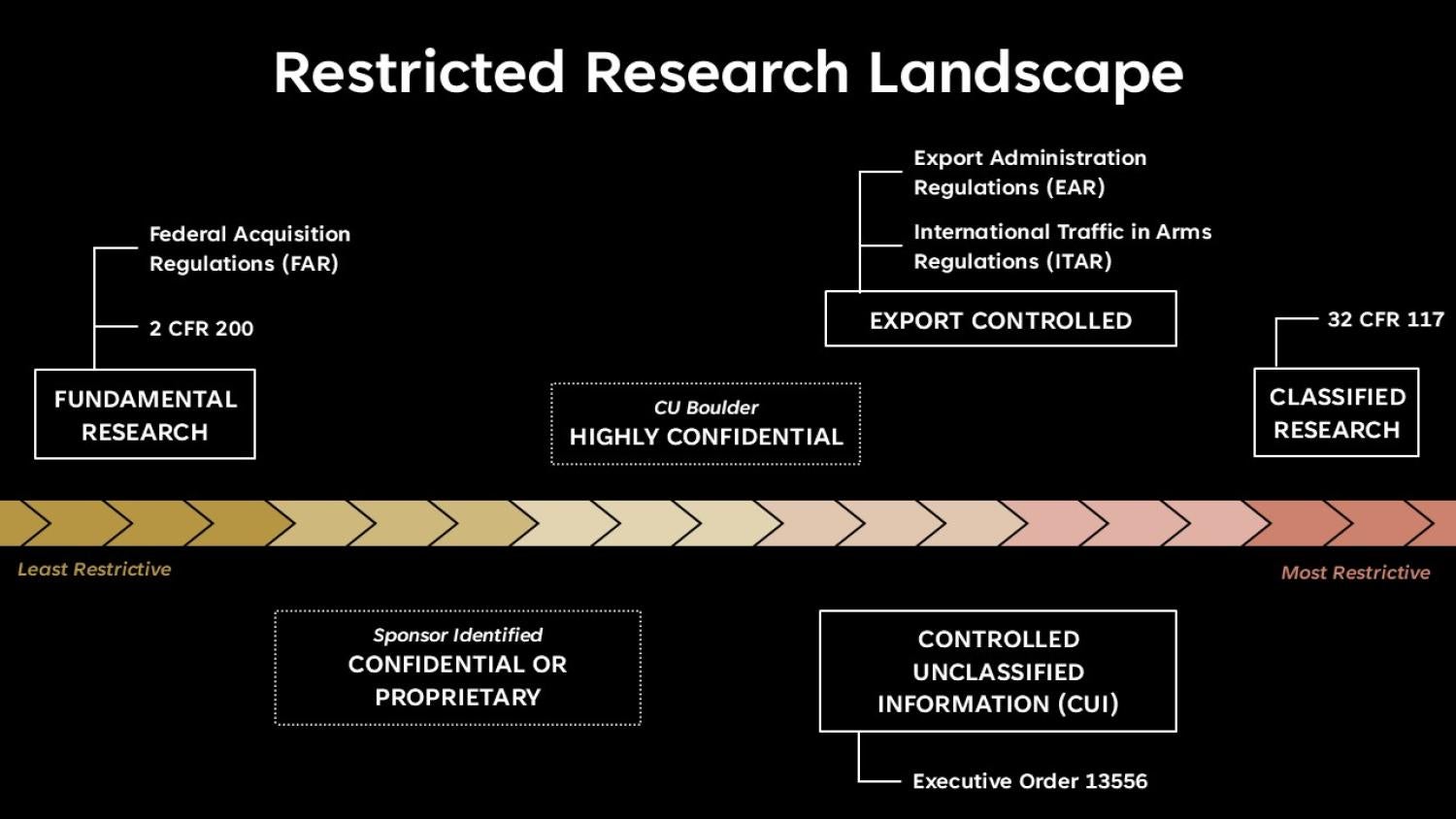 Restricted Research Landscape

Federal Acquisition Regulations (FAR)

2 CFR 200

FUNDAMENTAL RESEARCH

CU Boulder
HIGHLY CONFIDENTIAL

Export Administration Regulations (EAR)

International Traffic in Arms Regulations (ITAR)

EXPORT CONTROLLED

32 CFR 117

CLASSIFIED RESEARCH

Least Restrictive

Most Restrictive

Sponsor Identified
CONFIDENTIAL OR PROPRIETARY

CONTROLLED UNCLASSIFIED INFORMATION (CUI)

Executive Order 13556